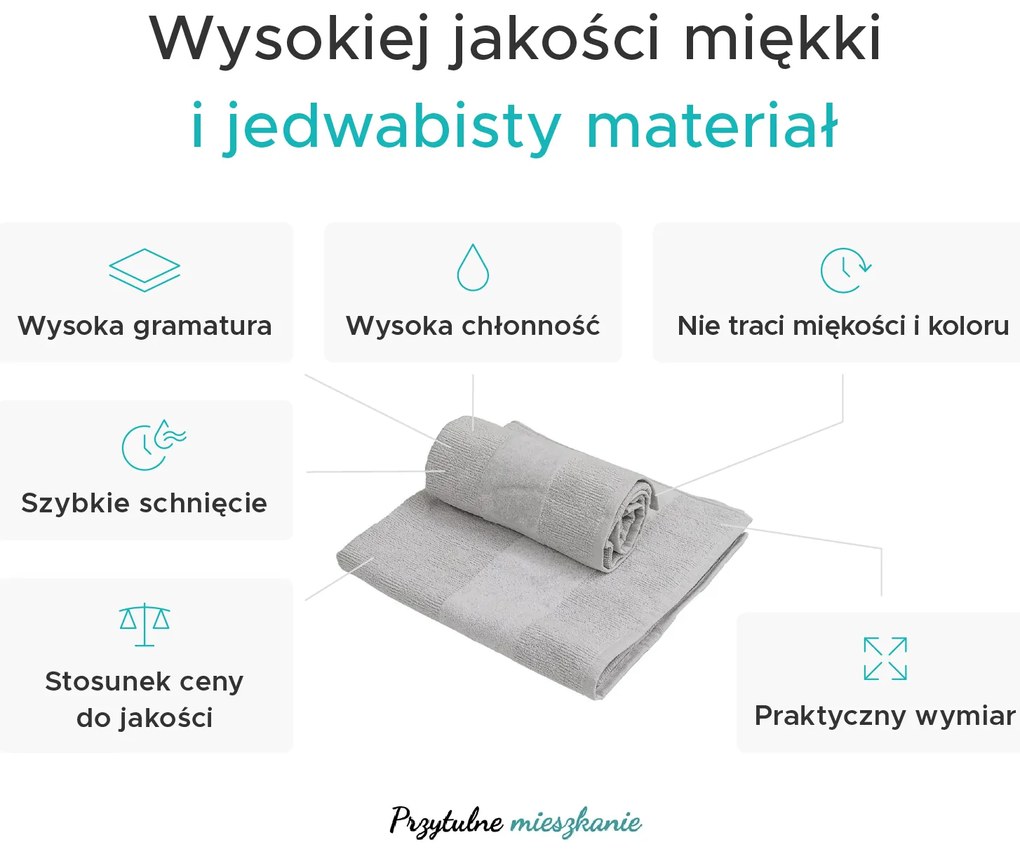 Wysokiej jakości miękki
i jedwabisty materiał

Wysoka gramatura

Wysoka chłonność

Nie traci miękości i koloru

Szybkie schnięcie

Stosunek ceny do jakości

Praktyczny wymiar

Przytulne mieszkanie